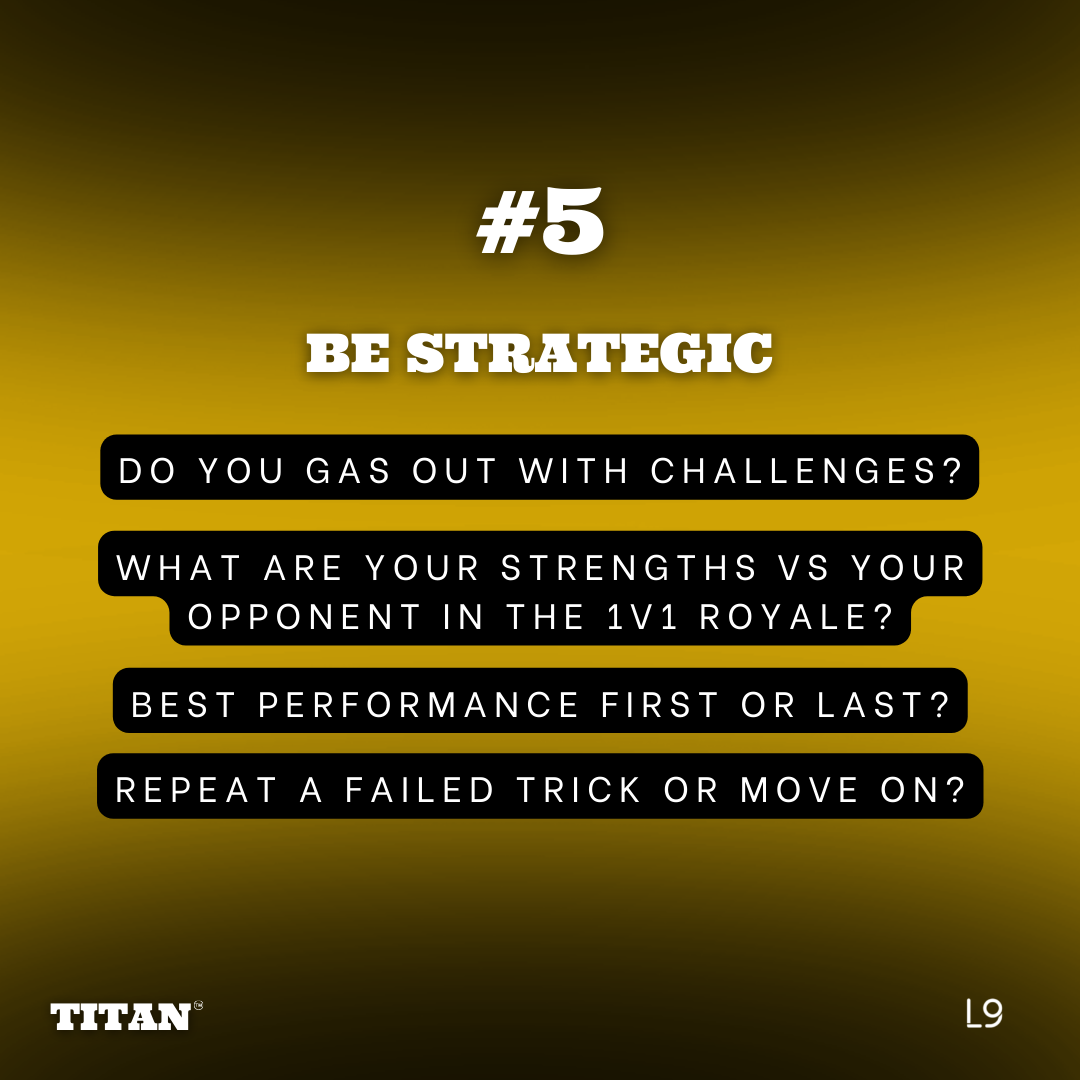 #5

BE STRATEGIC

DO YOU GAS OUT WITH CHALLENGES?

WHAT ARE YOUR STRENGTHS VS YOUR OPPONENT IN THE 1V1 ROYALE?

BEST PERFORMANCE FIRST OR LAST?

REPEAT A FAILED TRICK OR MOVE ON?

TITAN™

L9